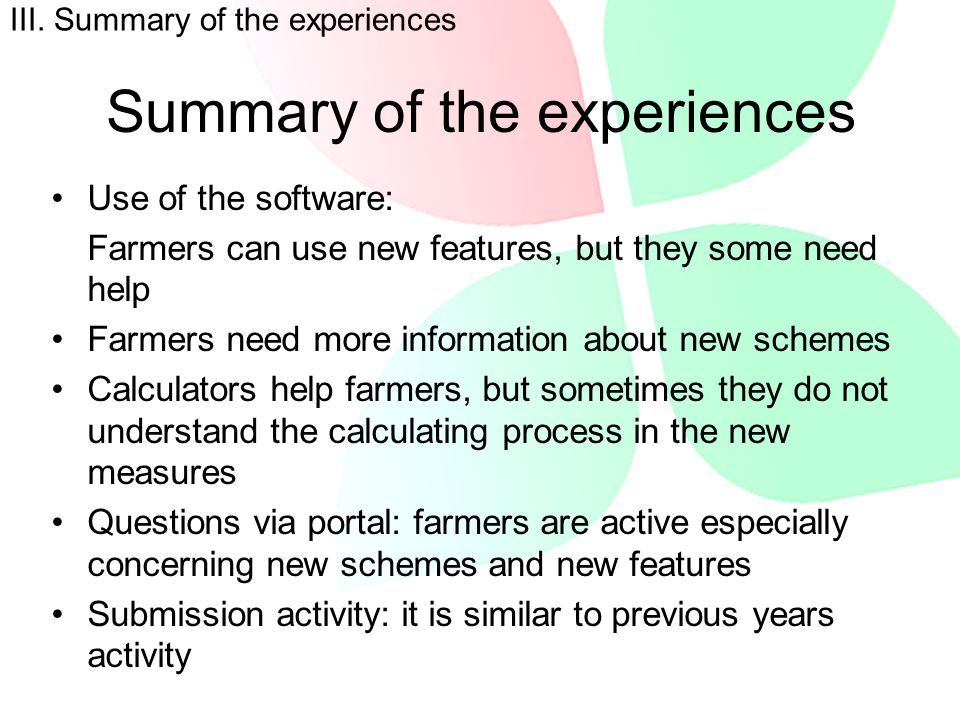 III. Summary of the experiences

Summary of the experiences

• Use of the software:
Farmers can use new features, but they some need help
• Farmers need more information about new schemes
• Calculators help farmers, but sometimes they do not understand the calculating process in the new measures
• Questions via portal: farmers are active especially concerning new schemes and new features
• Submission activity: it is similar to previous years activity